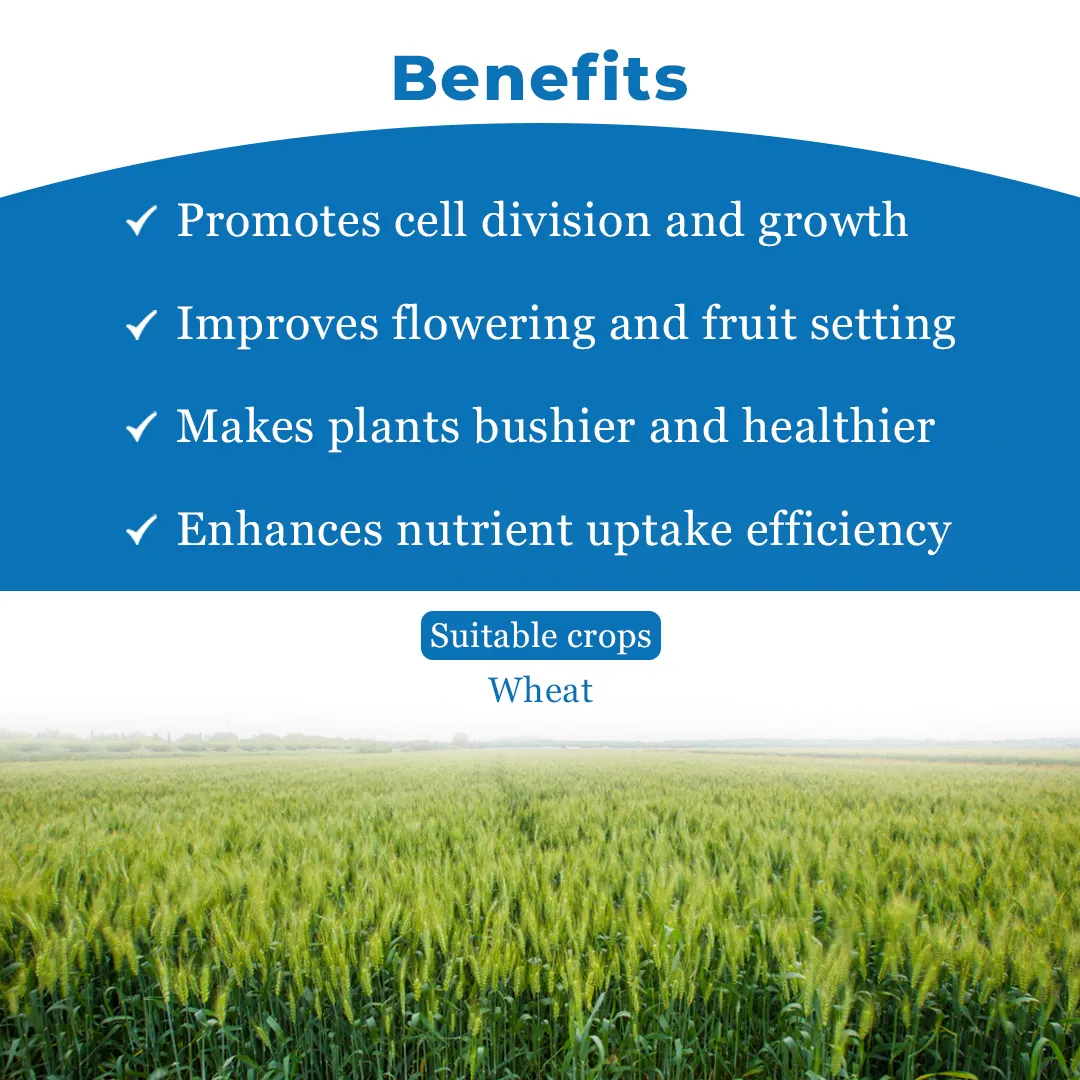 Benefits

✓ Promotes cell division and growth

✓ Improves flowering and fruit setting

✓ Makes plants bushier and healthier

✓ Enhances nutrient uptake efficiency

Suitable crops

Wheat